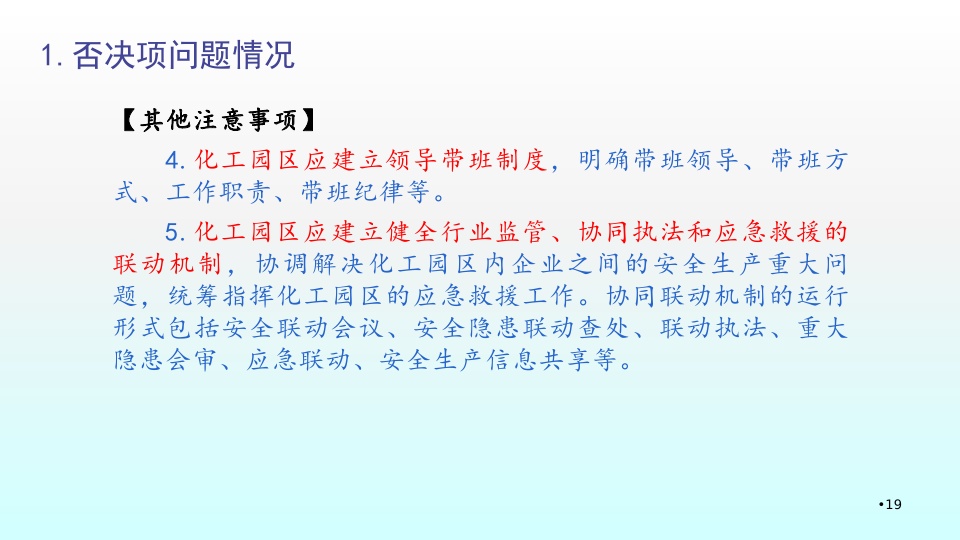 1. 否决项问题情况

【其他注意事项】

4. 化工园区应建立领导带班制度，明确带班领导、带班方式、工作职责、带班纪律等。

5. 化工园区应建立健全行业监管、协同执法和应急救援的联动机制，协调解决化工园区内企业之间的安全生产重大问题，统筹指挥化工园区的应急救援工作。协同联动机制的运行形式包括安全联动会议、安全隐患联动查处、联动执法、重大隐患会审、应急联动、安全生产信息共享等。

•19